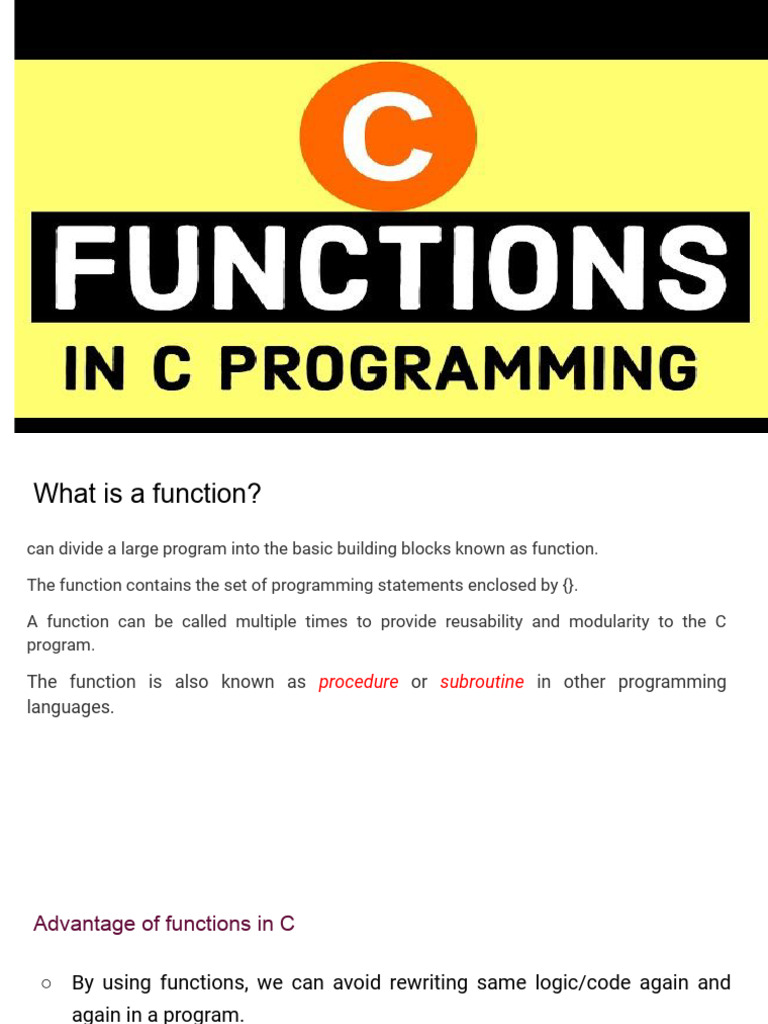 C

FUNCTIONS

IN C PROGRAMMING

What is a function?

can divide a large program into the basic building blocks known as function.

The function contains the set of programming statements enclosed by {}.

A function can be called multiple times to provide reusability and modularity to the C program.

The function is also known as procedure or subroutine in other programming languages.

Advantage of functions in C

○ By using functions, we can avoid rewriting same logic/code again and again in a program.